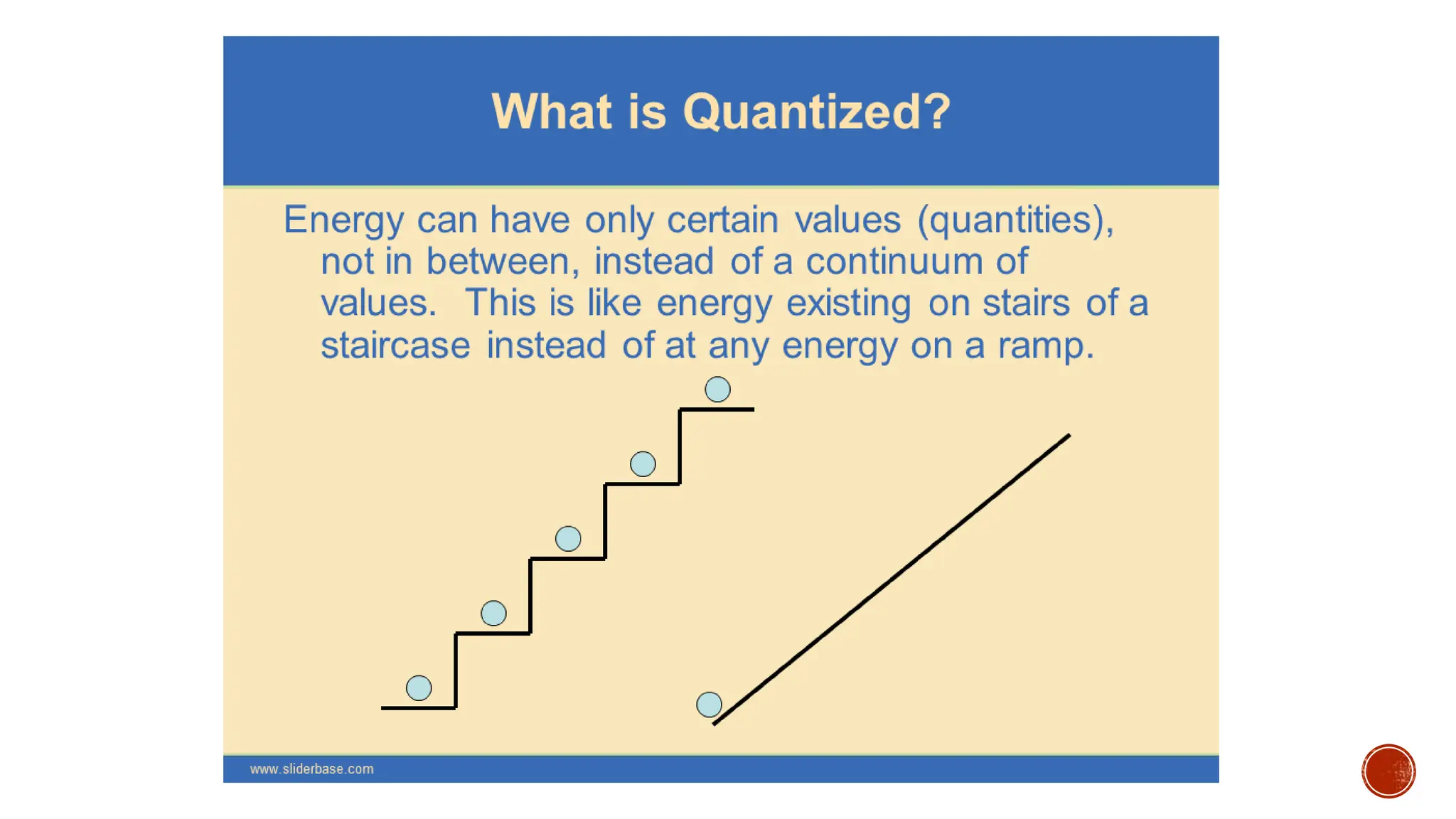 What is Quantized?

Energy can have only certain values (quantities), not in between, instead of a continuum of values. This is like energy existing on stairs of a staircase instead of at any energy on a ramp.

www.sliderbase.com